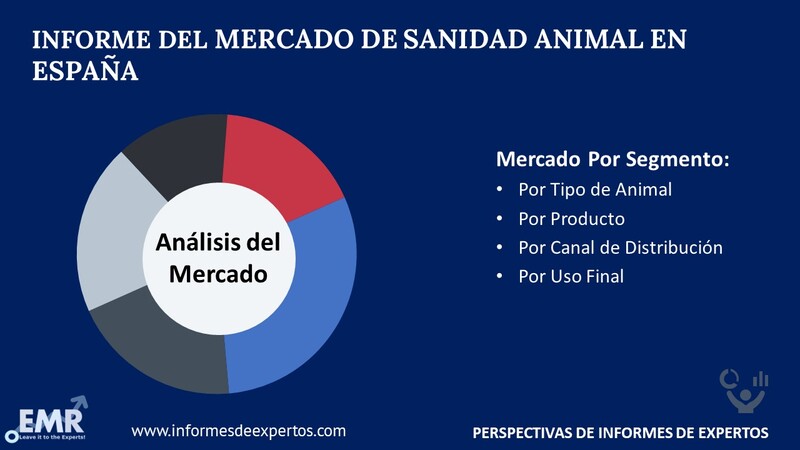 INFORME DEL MERCADO DE SANIDAD ANIMAL EN ESPAÑA

Análisis del Mercado

Mercado Por Segmento:
• Por Tipo de Animal
• Por Producto
• Por Canal de Distribución
• Por Uso Final

EMR
Leave it to the Experts!

www.informesdeexpertos.com

PERSPECTIVAS DE INFORMES DE EXPERTOS